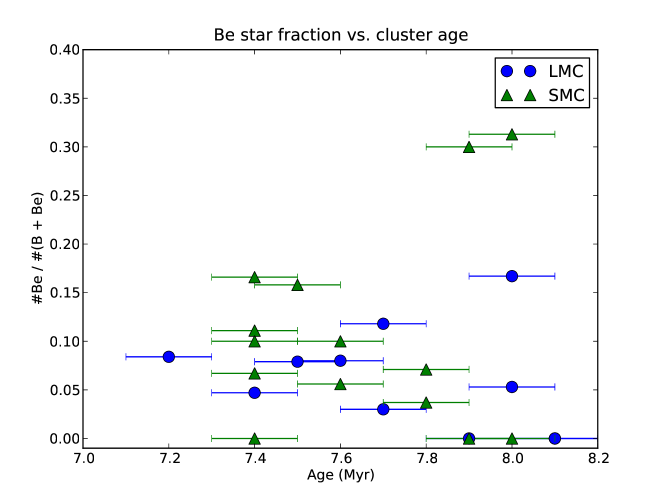 Be star fraction vs. cluster age

LMC
SMC

#Be / #(B + Be)

0.40
0.35
0.30
0.25
0.20
0.15
0.10
0.05
0.00

7.0
7.2
7.4
7.6
7.8
8.0
8.2

Age (Myr)